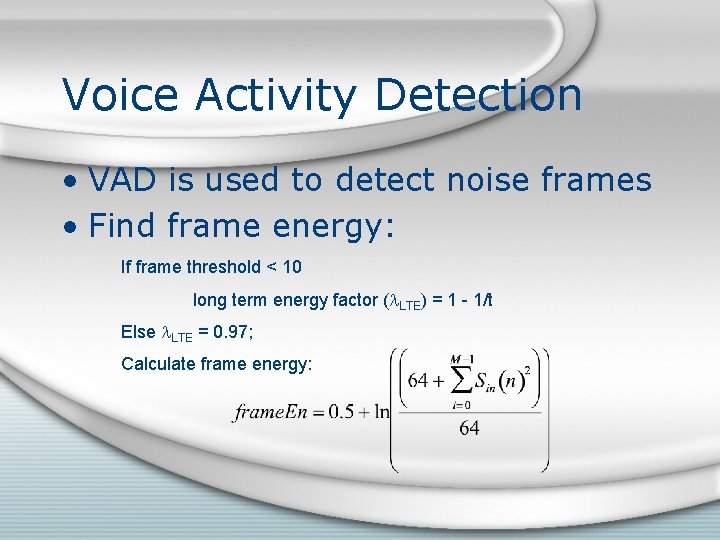 Voice Activity Detection

• VAD is used to detect noise frames
• Find frame energy:

If frame threshold < 10

long term energy factor ($\lambda_{LTE}$) = 1 - 1/t

Else $\lambda_{LTE}$ = 0.97;

Calculate frame energy:

$frameEn = 0.5 + \ln\left(\frac{\left(64 + \sum_{i=0}^{M-1} S_{in}(n)^2\right)}{64}\right)$